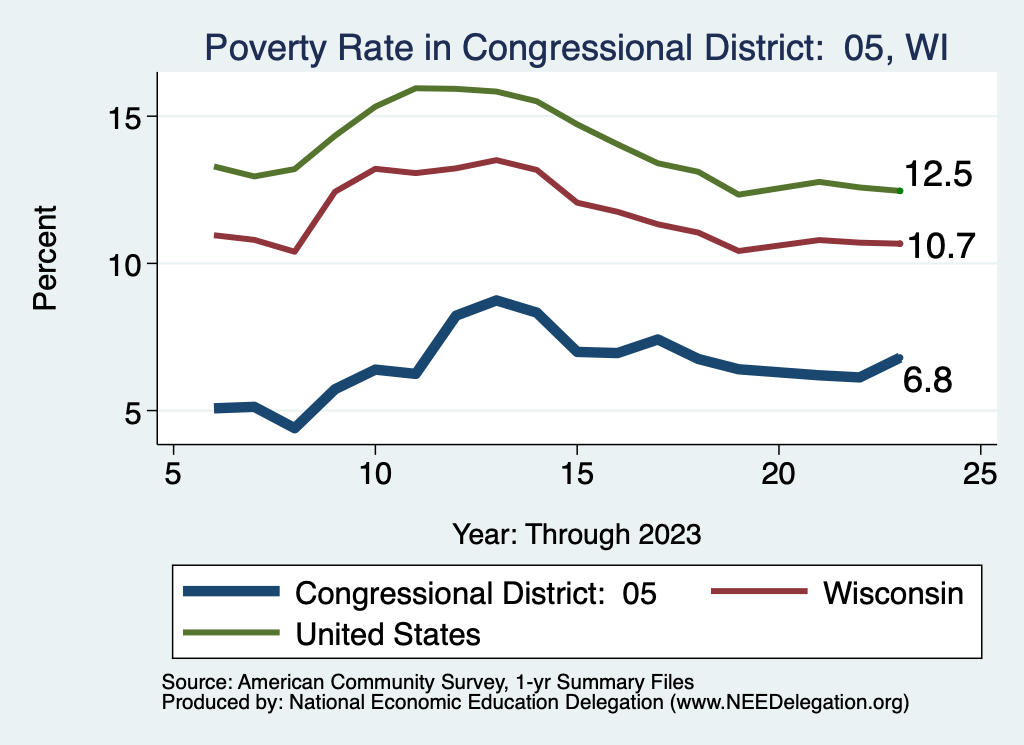 Poverty Rate in Congressional District: 05, WI

Percent

15
10
5

12.5
10.7
6.8

5 10 15 20 25

Year: Through 2023

Congressional District: 05
Wisconsin
United States

Source: American Community Survey, 1-yr Summary Files
Produced by: National Economic Education Delegation (www.NEEDelegation.org)